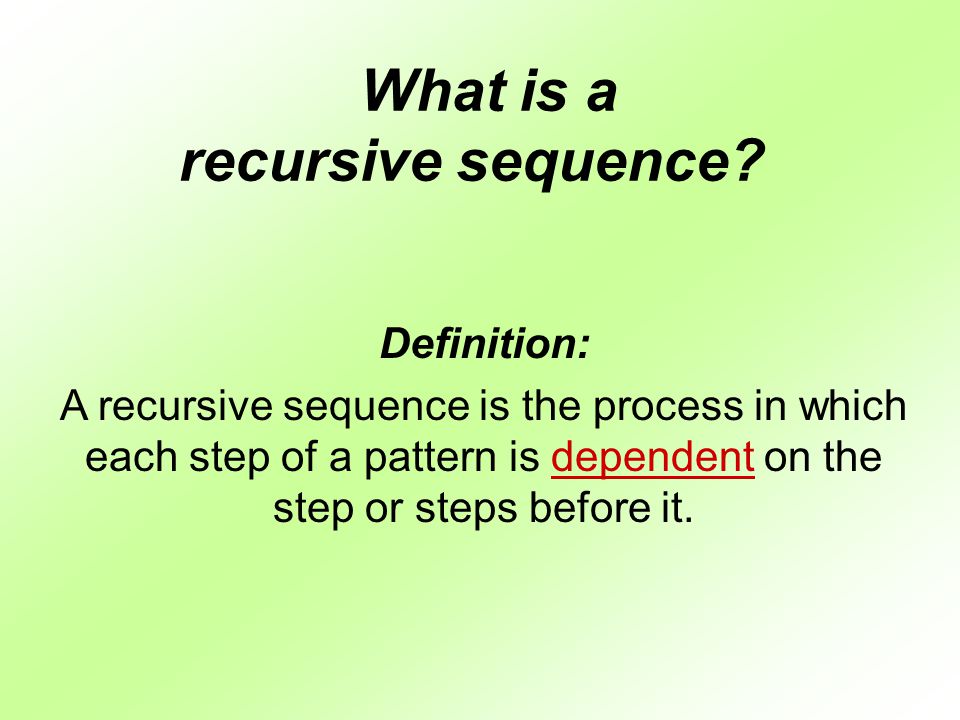 What is a recursive sequence?

Definition:

A recursive sequence is the process in which each step of a pattern is dependent on the step or steps before it.